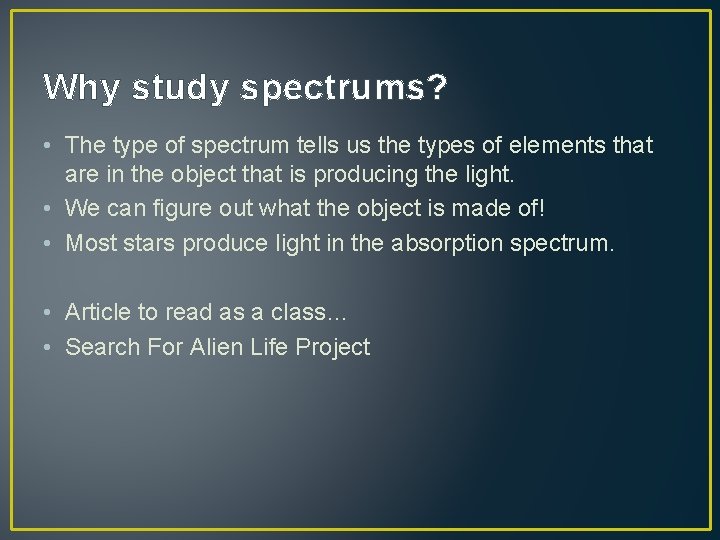 Why study spectrums?

• The type of spectrum tells us the types of elements that are in the object that is producing the light.
• We can figure out what the object is made of!
• Most stars produce light in the absorption spectrum.

• Article to read as a class…
• Search For Alien Life Project